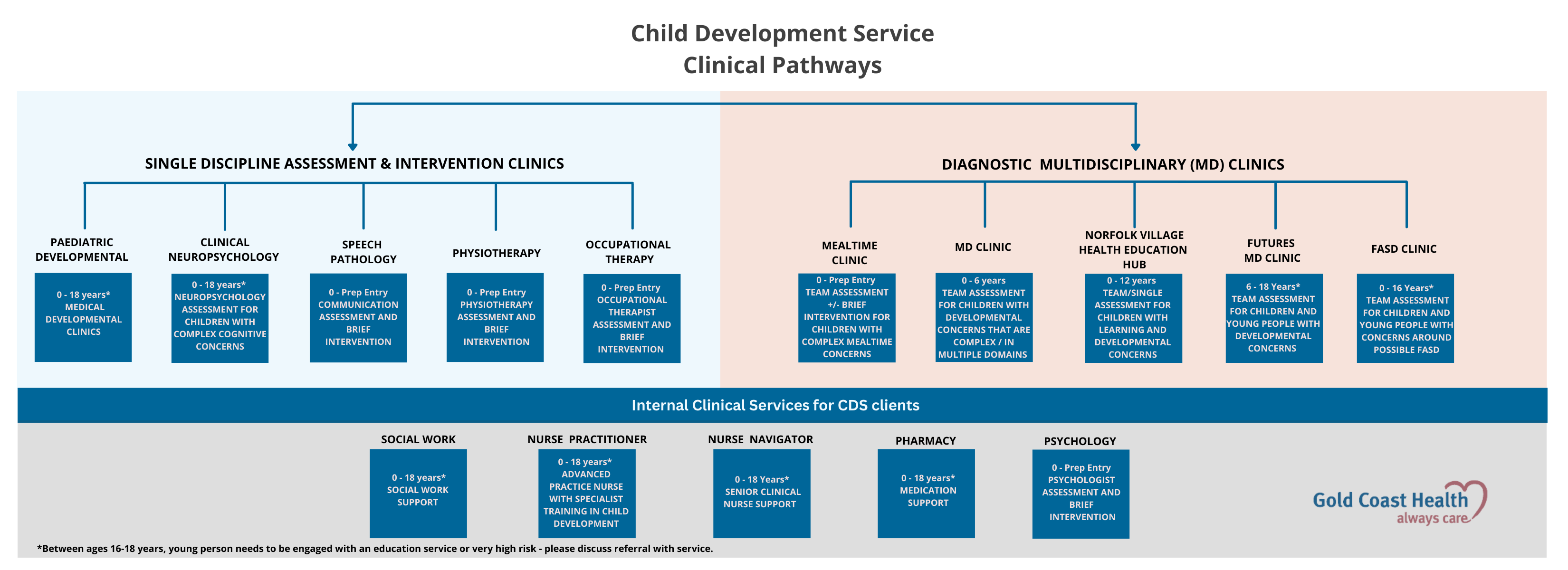 Child Development Service
Clinical Pathways

SINGLE DISCIPLINE ASSESSMENT & INTERVENTION CLINICS

PAEDIATRIC DEVELOPMENTAL

0 - 18 years* MEDICAL DEVELOPMENTAL CLINICS

CLINICAL NEUROPSYCHOLOGY

0 - 18 years* NEUROPSYCHOLOGY ASSESSMENT FOR CHILDREN WITH COMPLEX COGNITIVE CONCERNS

SPEECH PATHOLOGY

0 - Prep Entry COMMUNICATION ASSESSMENT AND BRIEF INTERVENTION

PHYSIOTHERAPY

0 - Prep Entry PHYSIOTHERAPY ASSESSMENT AND BRIEF INTERVENTION

OCCUPATIONAL THERAPY

0 - Prep Entry OCCUPATIONAL THERAPIST ASSESSMENT AND BRIEF INTERVENTION

DIAGNOSTIC MULTIDISCIPLINARY (MD) CLINICS

MEALTIME CLINIC

0 - Prep Entry TEAM ASSESSMENT +/- BRIEF INTERVENTION FOR CHILDREN WITH COMPLEX MEALTIME CONCERNS

MD CLINIC

0 - 6 years TEAM ASSESSMENT FOR CHILDREN WITH DEVELOPMENTAL CONCERNS THAT ARE COMPLEX / IN MULTIPLE DOMAINS

NORFOLK VILLAGE HEALTH EDUCATION HUB

0 - 12 years TEAM/SINGLE ASSESSMENT FOR CHILDREN WITH LEARNING AND DEVELOPMENTAL CONCERNS

FUTURES MD CLINIC

6 - 18 Years* TEAM ASSESSMENT FOR CHILDREN AND YOUNG PEOPLE WITH DEVELOPMENTAL CONCERNS

FASD CLINIC

0 - 16 Years* TEAM ASSESSMENT FOR CHILDREN AND YOUNG PEOPLE WITH CONCERNS AROUND POSSIBLE FASD

Internal Clinical Services for CDS clients

SOCIAL WORK

0 - 18 years* SOCIAL WORK SUPPORT

NURSE PRACTITIONER

0 - 18 years* ADVANCED PRACTICE NURSE WITH SPECIALIST TRAINING IN CHILD DEVELOPMENT

NURSE NAVIGATOR

0 - 18 Years* SENIOR CLINICAL NURSE SUPPORT

PHARMACY

0 - 18 years* MEDICATION SUPPORT

PSYCHOLOGY

0 - Prep Entry PSYCHOLOGIST ASSESSMENT AND BRIEF INTERVENTION

Gold Coast Health
always care

*Between ages 16-18 years, young person needs to be engaged with an education service or very high risk - please discuss referral with service.